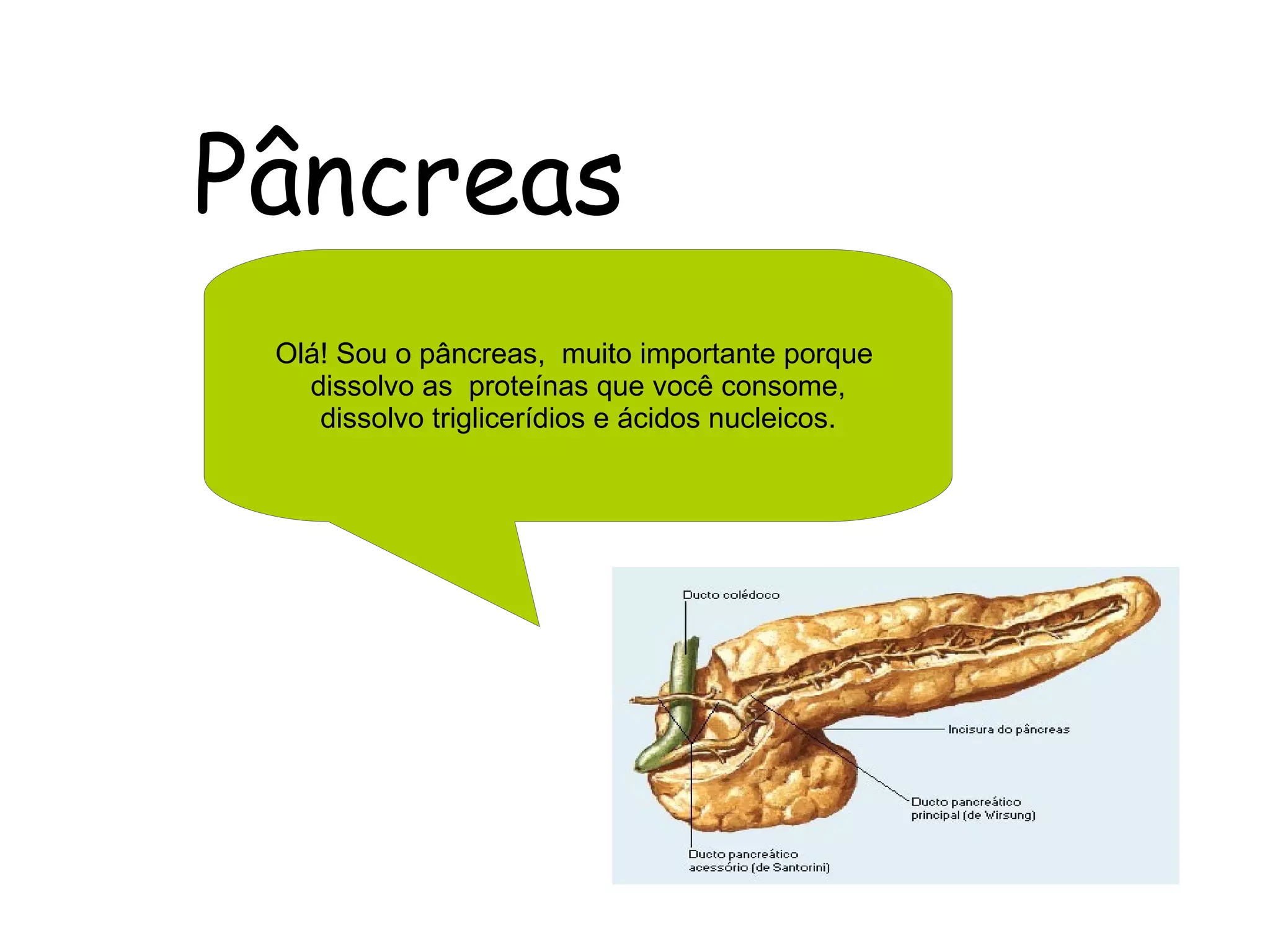 Pâncreas

Olá! Sou o pâncreas, muito importante porque dissolvo as proteínas que você consome, dissolvo triglicerídios e ácidos nucleicos.

Ducto colédoco

Incisura do pâncreas

Ducto pancreático principal (de Wirsung)

Ducto pancreático acessório (de Santorini)